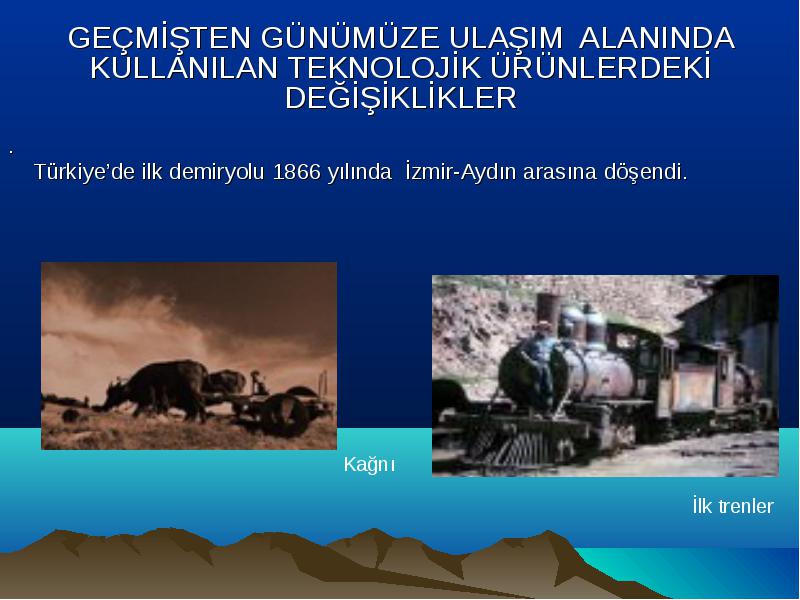 GEÇMİŞTEN GÜNÜMÜZE ULAŞIM ALANINDA KULLANILAN TEKNOLOJİK ÜRÜNLERDEKİ DEĞİŞİKLİKLER

.
Türkiye'de ilk demiryolu 1866 yılında İzmir-Aydın arasına döşendi.

Kağnı

İlk trenler